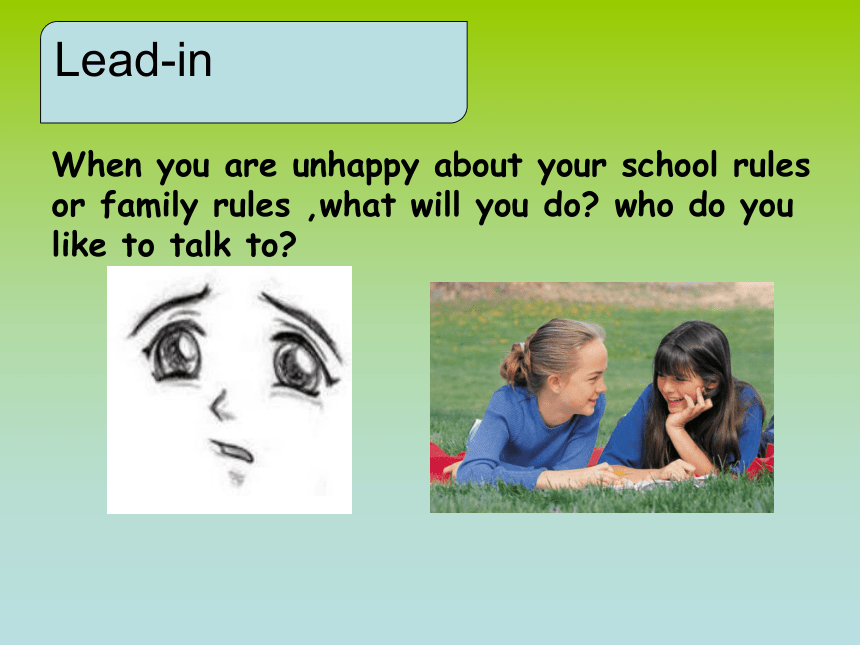 Lead-in

When you are unhappy about your school rules or family rules ,what will you do? who do you like to talk to?